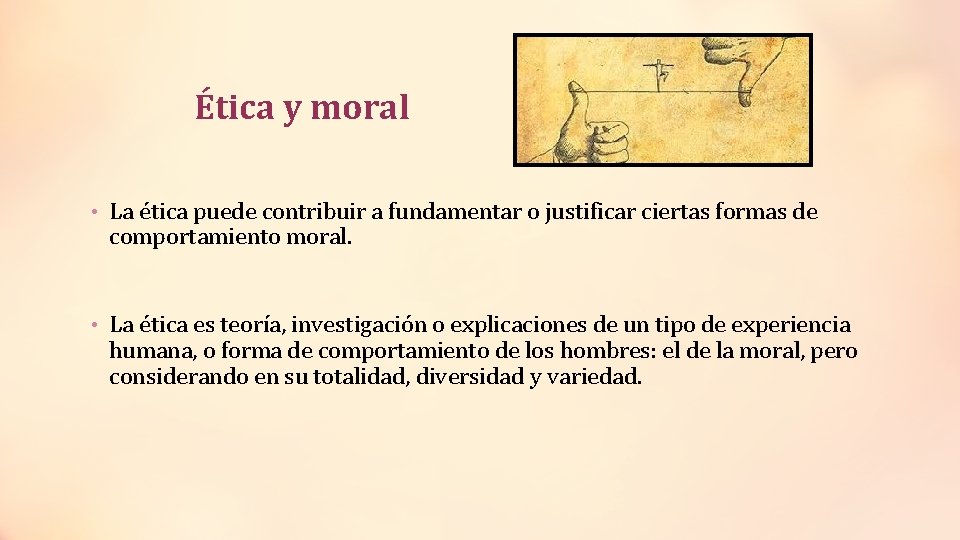 Ética y moral

• La ética puede contribuir a fundamentar o justificar ciertas formas de comportamiento moral.

• La ética es teoría, investigación o explicaciones de un tipo de experiencia humana, o forma de comportamiento de los hombres: el de la moral, pero considerando en su totalidad, diversidad y variedad.